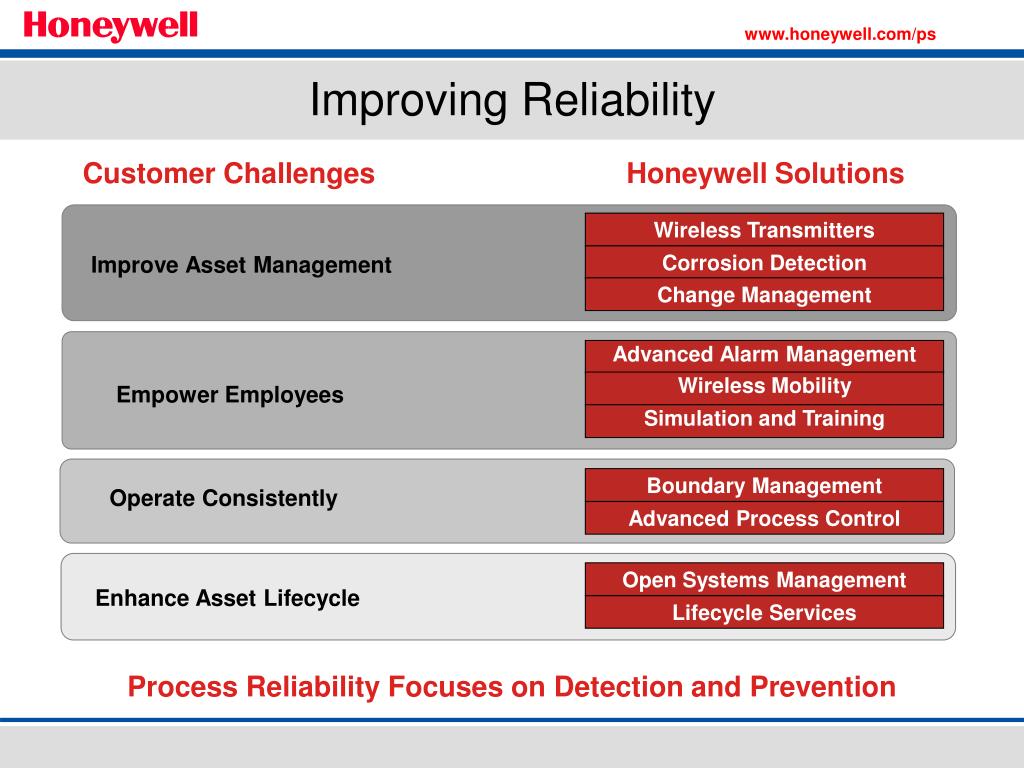 Honeywell

www.honeywell.com/ps

Improving Reliability

Customer Challenges

Honeywell Solutions

Improve Asset Management

Wireless Transmitters
Corrosion Detection
Change Management

Empower Employees

Advanced Alarm Management
Wireless Mobility
Simulation and Training

Operate Consistently

Boundary Management
Advanced Process Control

Enhance Asset Lifecycle

Open Systems Management
Lifecycle Services

Process Reliability Focuses on Detection and Prevention